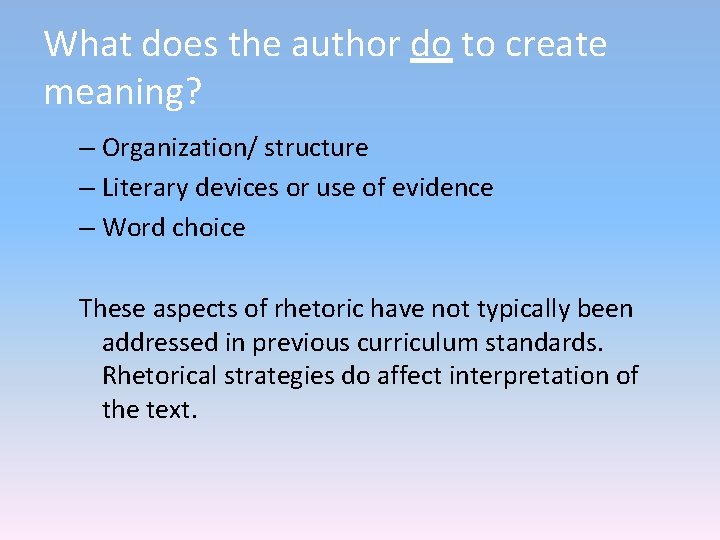 What does the author do to create meaning?

– Organization/ structure
– Literary devices or use of evidence
– Word choice

These aspects of rhetoric have not typically been addressed in previous curriculum standards. Rhetorical strategies do affect interpretation of the text.